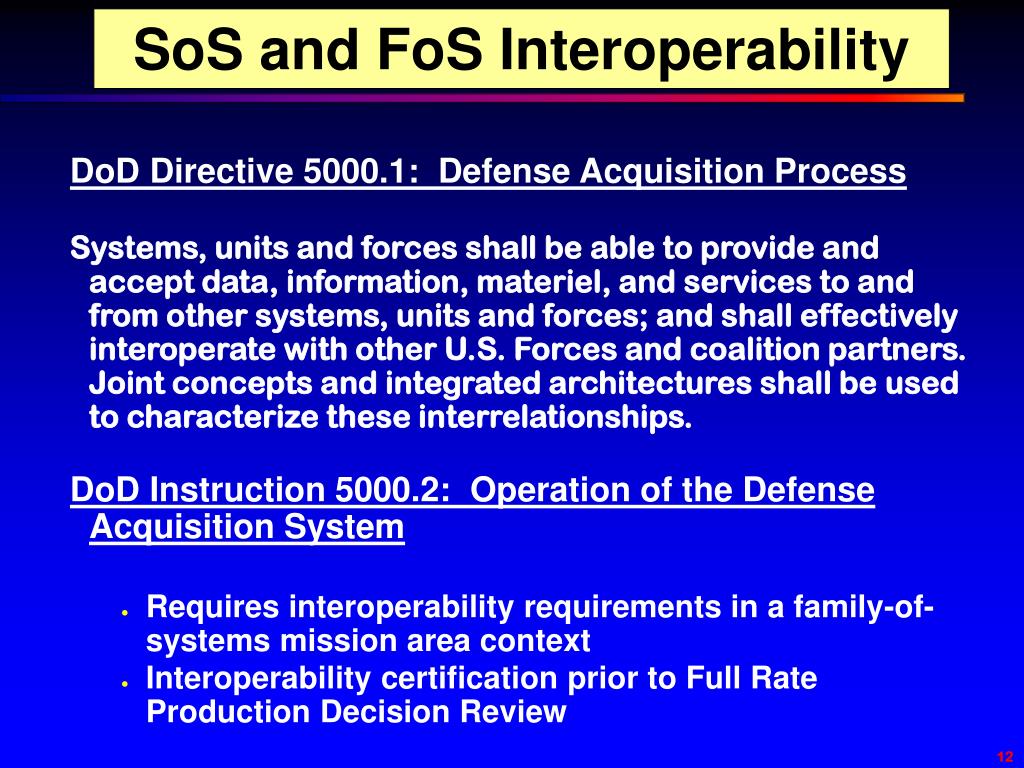 SoS and FoS Interoperability

DoD Directive 5000.1: Defense Acquisition Process

Systems, units and forces shall be able to provide and accept data, information, materiel, and services to and from other systems, units and forces; and shall effectively interoperate with other U.S. Forces and coalition partners. Joint concepts and integrated architectures shall be used to characterize these interrelationships.

DoD Instruction 5000.2: Operation of the Defense Acquisition System

• Requires interoperability requirements in a family-of-systems mission area context
• Interoperability certification prior to Full Rate Production Decision Review

12